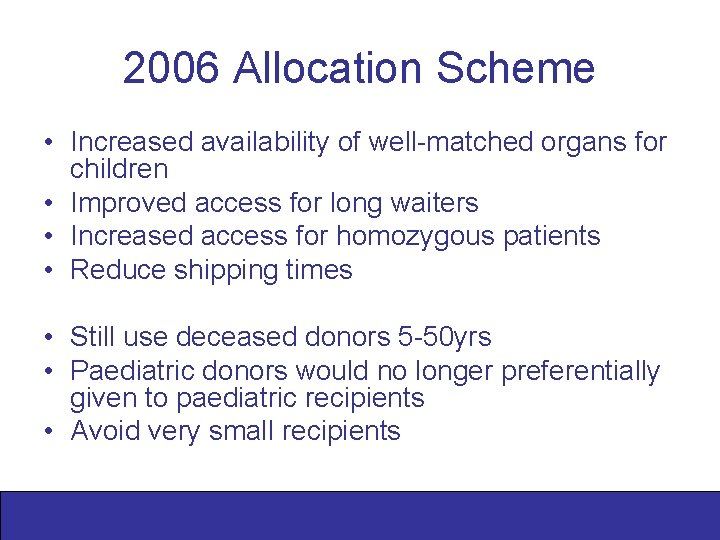 2006 Allocation Scheme

• Increased availability of well-matched organs for children
• Improved access for long waiters
• Increased access for homozygous patients
• Reduce shipping times

• Still use deceased donors 5-50yrs
• Paediatric donors would no longer preferentially given to paediatric recipients
• Avoid very small recipients